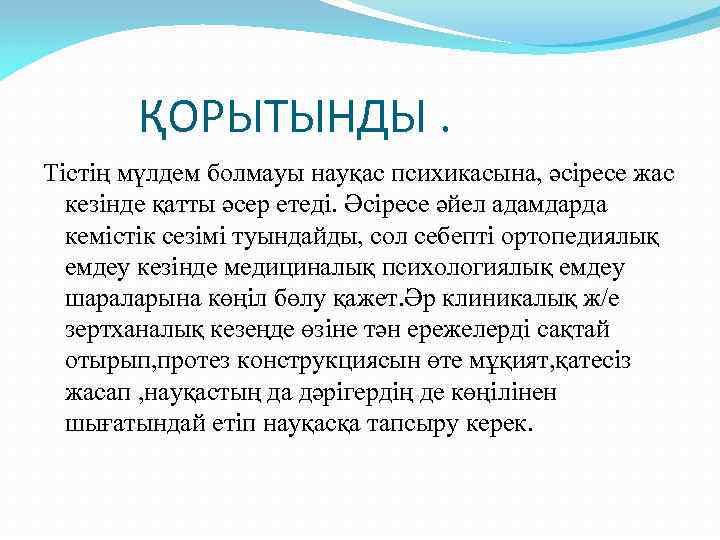 ҚОРЫТЫНДЫ .

Тістің мүлдем болмауы науқас психикасына, әсіресе жас кезінде қатты әсер етеді. Әсіресе әйел адамдарда кемістік сезімі туындайды, сол себепті ортопедиялық емдеу кезінде медициналық психологиялық емдеу шараларына көңіл бөлу қажет.Әр клиникалық ж/е зертханалық кезеңде өзіне тән ережелерді сақтай отырып,протез конструкциясын өте мұқият,қатесіз жасап ,науқастың да дәрігердің де көңілінен шығатындай етіп науқасқа тапсыру керек.